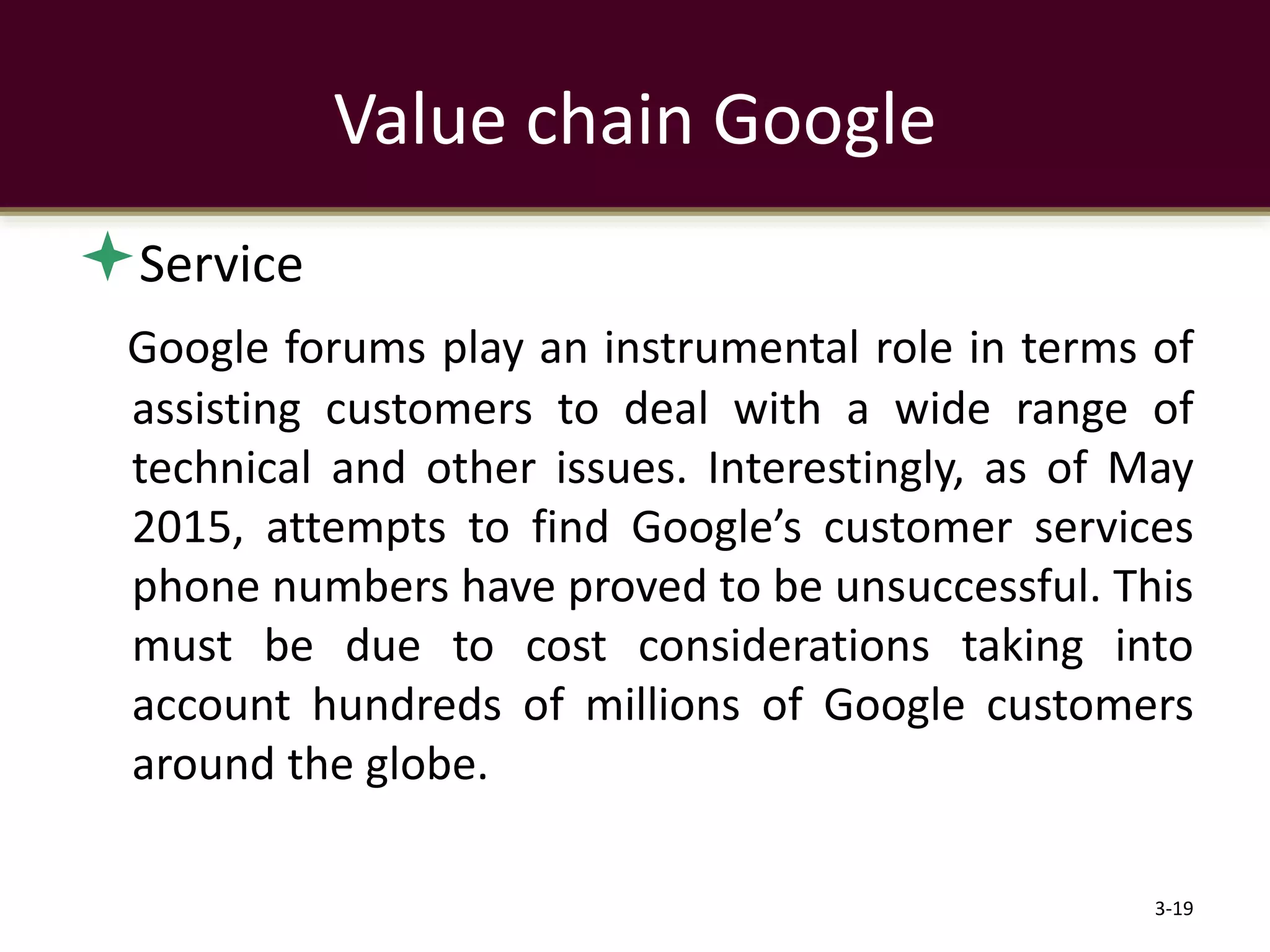 Value chain Google

Service

Google forums play an instrumental role in terms of assisting customers to deal with a wide range of technical and other issues. Interestingly, as of May 2015, attempts to find Google’s customer services phone numbers have proved to be unsuccessful. This must be due to cost considerations taking into account hundreds of millions of Google customers around the globe.

3-19